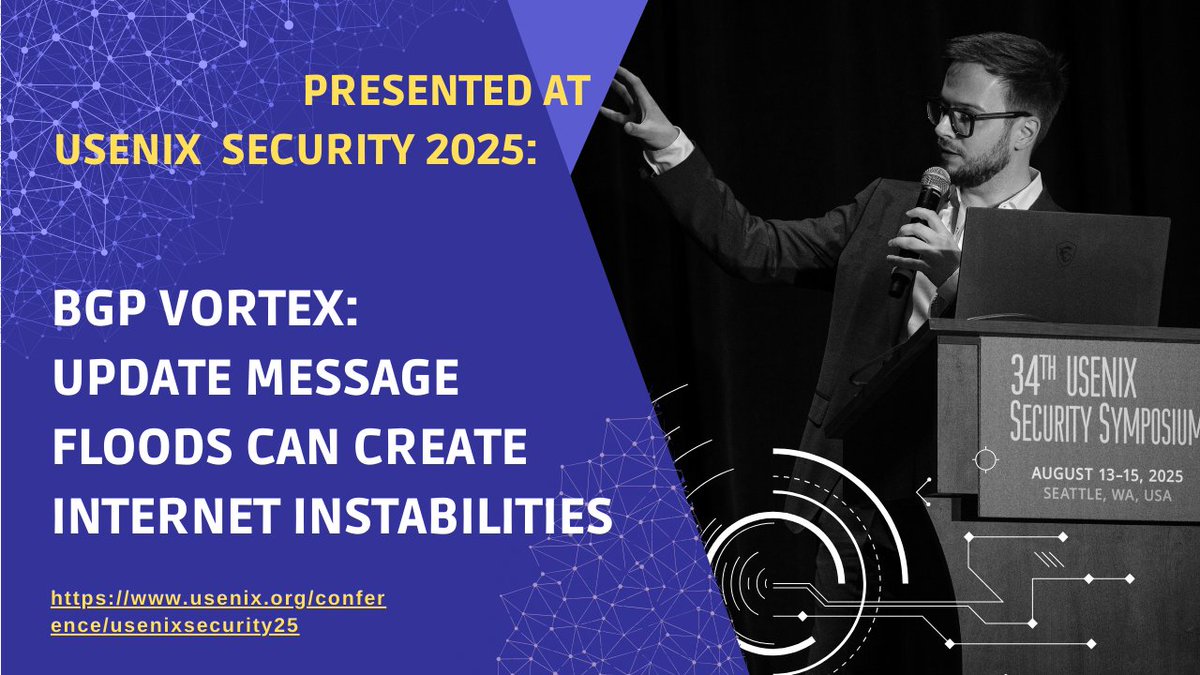 PRESENTED AT USENIX SECURITY 2025:

BGP VORTEX: UPDATE MESSAGE FLOODS CAN CREATE INTERNET INSTABILITIES

https://www.usenix.org/conference/usenixsecurity25

34TH USENIX SECURITY SYMPOSIUM
AUGUST 13–15, 2025
SEATTLE, WA, USA